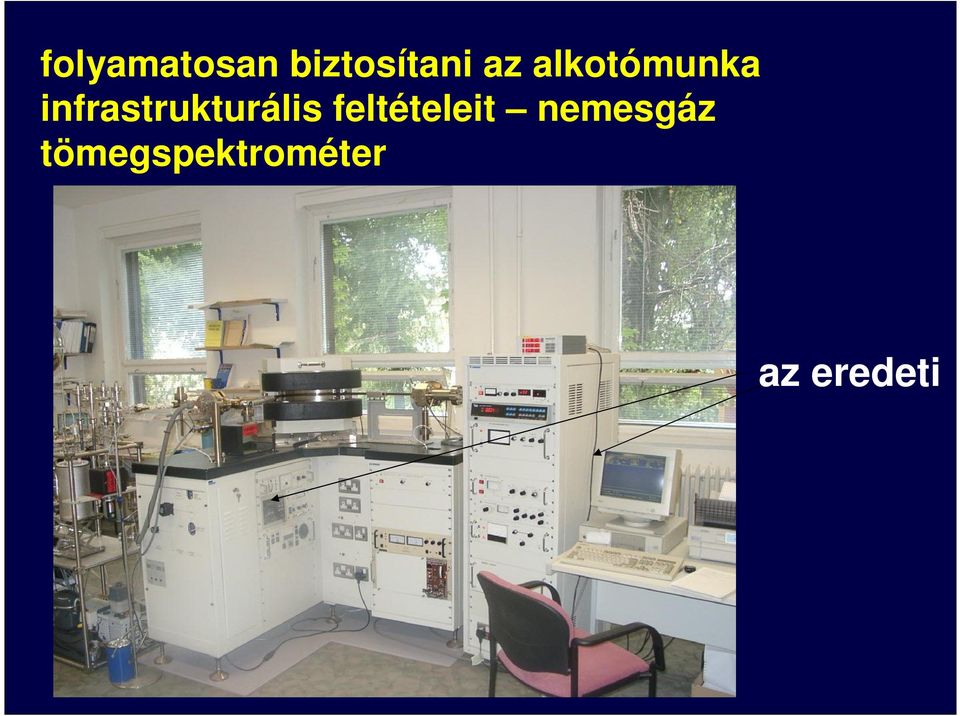 folyamatosan biztosítani az alkotómunka infrastrukturális feltételeit – nemesgáz tömegspektrométer

az eredeti